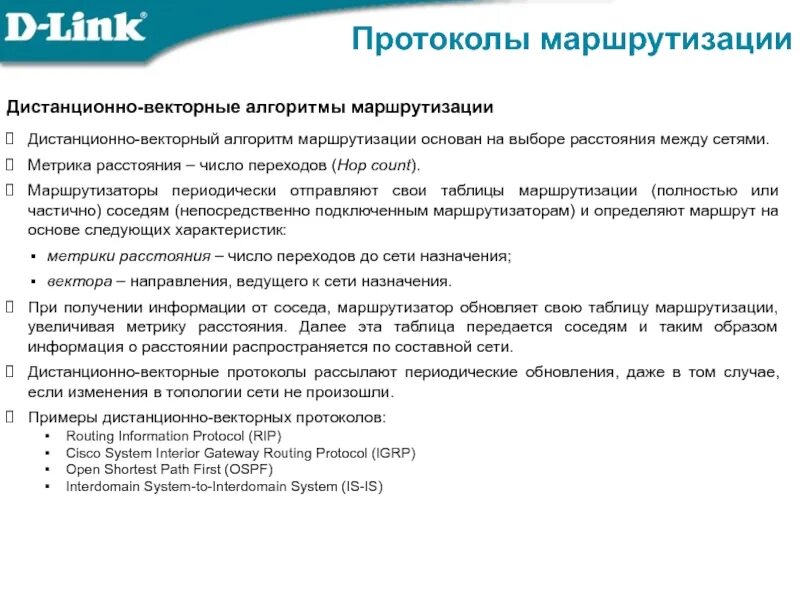 D-Link

Протоколы маршрутизации

Дистанционно-векторные алгоритмы маршрутизации

Дистанционно-векторный алгоритм маршрутизации основан на выборе расстояния между сетями.

Метрика расстояния – число переходов (Hop count).

Маршрутизаторы периодически отправляют свои таблицы маршрутизации (полностью или частично) соседям (непосредственно подключенным маршрутизаторам) и определяют маршрут на основе следующих характеристик:

▪ метрики расстояния – число переходов до сети назначения;

▪ вектора – направления, ведущего к сети назначения.

При получении информации от соседа, маршрутизатор обновляет свою таблицу маршрутизации, увеличивая метрику расстояния. Далее эта таблица передается соседям и таким образом информация о расстоянии распространяется по составной сети.

Дистанционно-векторные протоколы рассылают периодические обновления, даже в том случае, если изменения в топологии сети не произошли.

Примеры дистанционно-векторных протоколов:
▪ Routing Information Protocol (RIP)
▪ Cisco System Interior Gateway Routing Protocol (IGRP)
▪ Open Shortest Path First (OSPF)
▪ Interdomain System-to-Interdomain System (IS-IS)